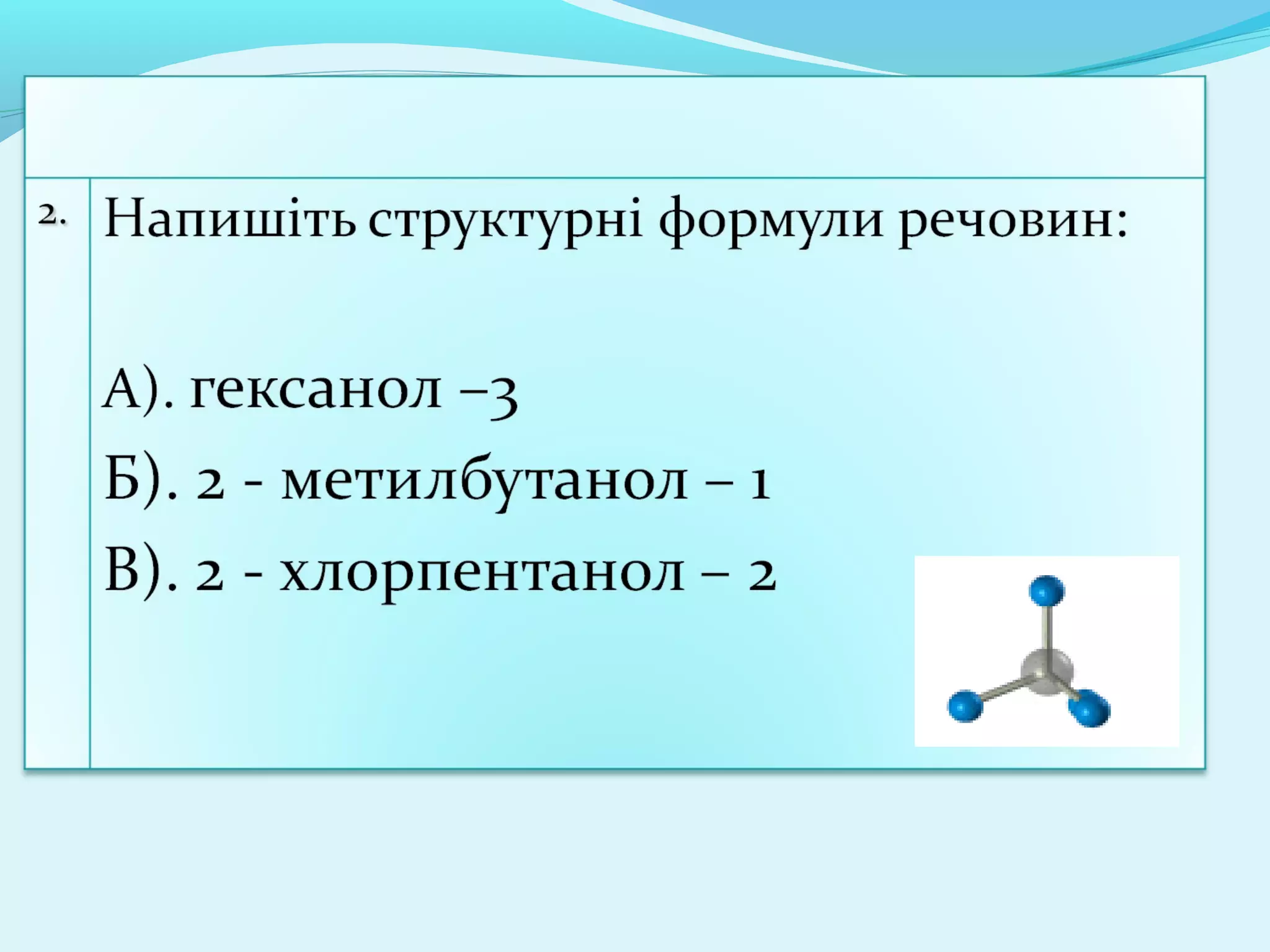 2. Напишіть структурні формули речовин:

А). гексанол –3

Б). 2 - метилбутанол – 1

В). 2 - хлорпентанол – 2